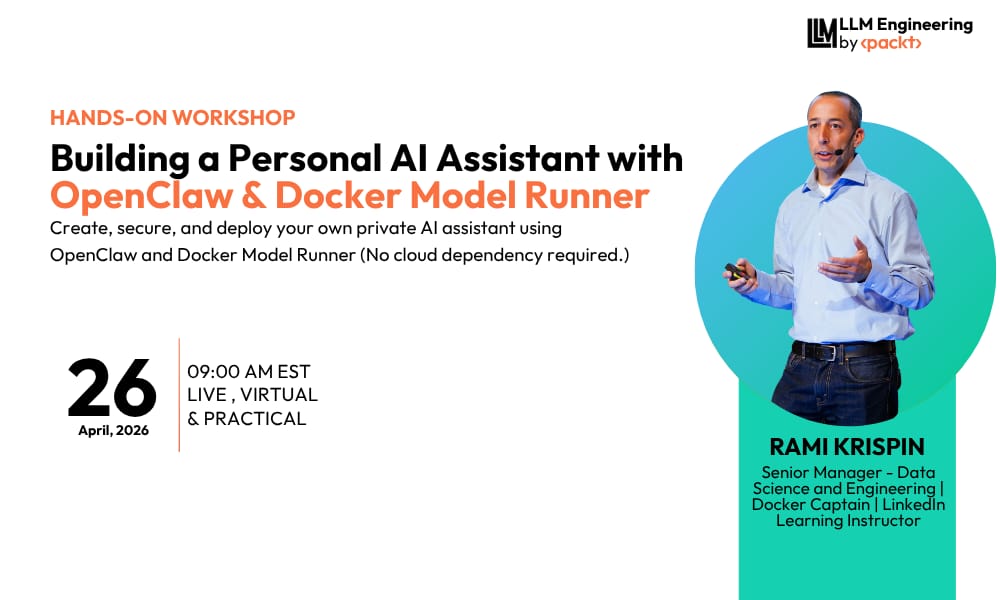 LLM Engineering
by ‹packt›

HANDS-ON WORKSHOP

Building a Personal AI Assistant with OpenClaw & Docker Model Runner

Create, secure, and deploy your own private AI assistant using OpenClaw and Docker Model Runner (No cloud dependency required.)

26
April, 2026

09:00 AM EST
LIVE , VIRTUAL
& PRACTICAL

RAMI KRISPIN

Senior Manager - Data Science and Engineering | Docker Captain | LinkedIn Learning Instructor